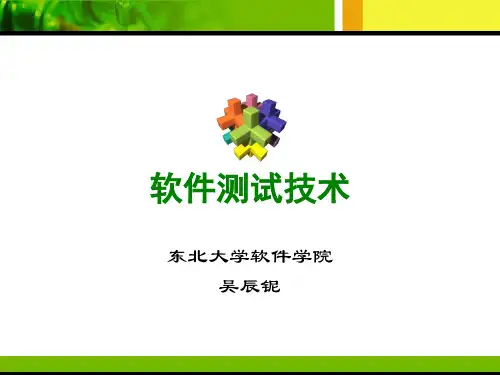 软件测试技术

东北大学软件学院

吴辰铌